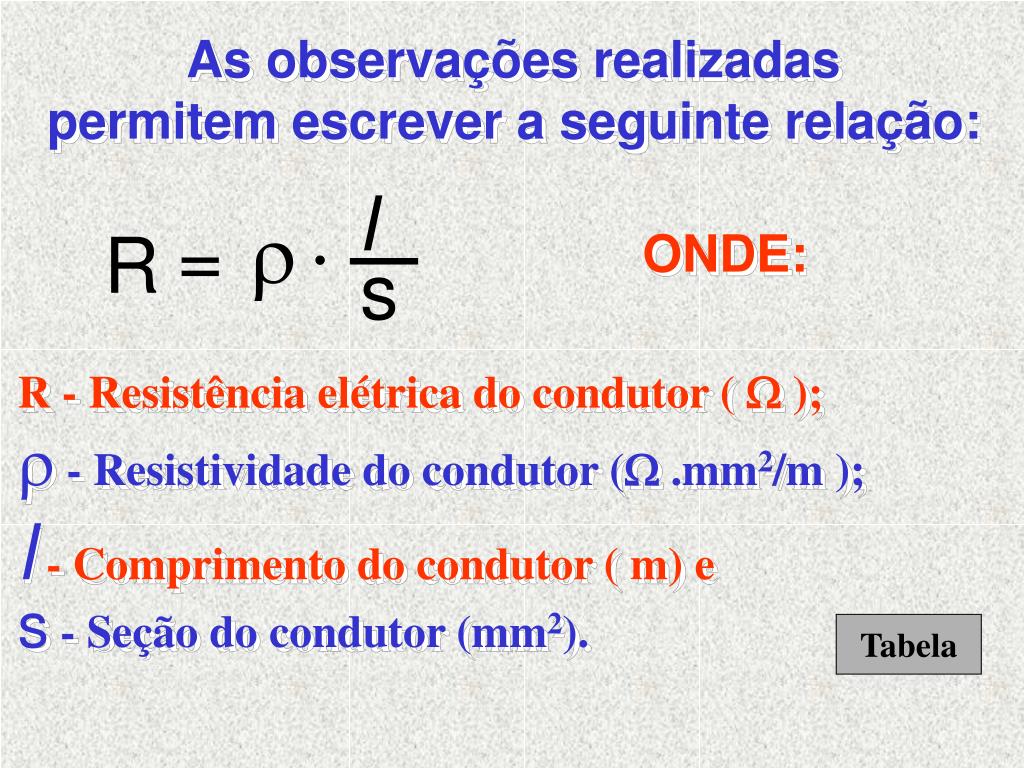 As observações realizadas permitem escrever a seguinte relação:

$R = \rho \cdot \frac{l}{s}$

ONDE:

R - Resistência elétrica do condutor ( $\Omega$ );

$\rho$ - Resistividade do condutor ($\Omega$ .mm$^2$/m );

$l$ - Comprimento do condutor ( m) e

S - Seção do condutor (mm$^2$).

Tabela